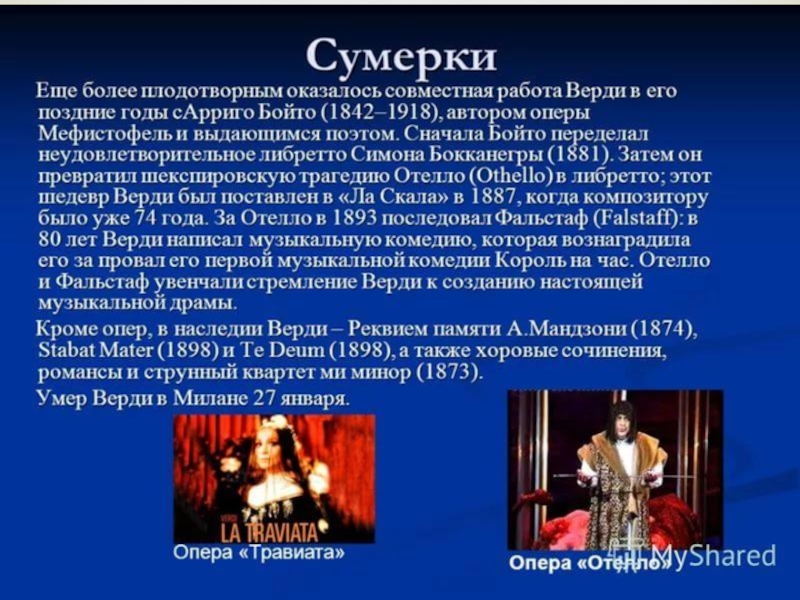 Сумерки

Еще более плодотворным оказалось совместная работа Верди в его поздние годы сАрриго Бойто (1842–1918), автором оперы Мефистофель и выдающимся поэтом. Сначала Бойто переделал неудовлетворительное либретто Симона Бокканегры (1881). Затем он превратил шекспировскую трагедию Отелло (Othello) в либретто; этот шедевр Верди был поставлен в «Ла Скала» в 1887, когда композитору было уже 74 года. За Отелло в 1893 последовал Фальстаф (Falstaff): в 80 лет Верди написал музыкальную комедию, которая вознаградила его за провал его первой музыкальной комедии Король на час. Отелло и Фальстаф увенчали стремление Верди к созданию настоящей музыкальной драмы.

Кроме опер, в наследии Верди – Реквием памяти А.Мандзони (1874), Stabat Mater (1898) и Te Deum (1898), а также хоровые сочинения, романсы и струнный квартет ми минор (1873).

Умер Верди в Милане 27 января.

VERDI
LA TRAVIATA

Опера «Травиата»

Опера «Отелло»

MyShared